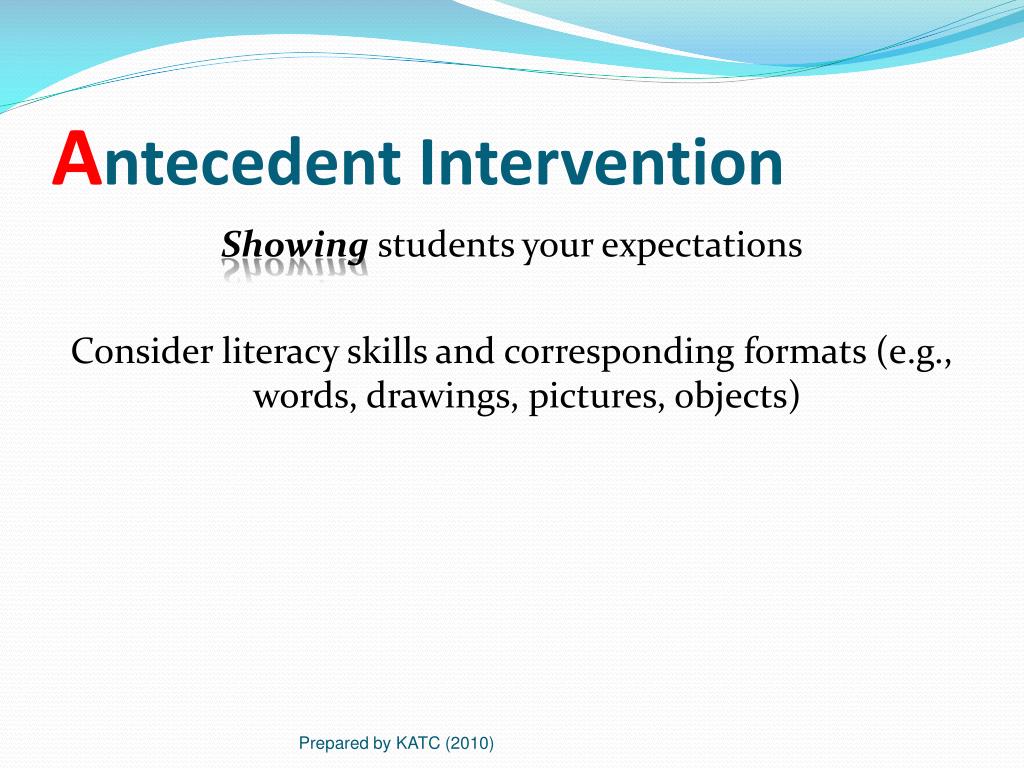 Antecedent Intervention

Showing students your expectations

Consider literacy skills and corresponding formats (e.g., words, drawings, pictures, objects)

Prepared by KATC (2010)